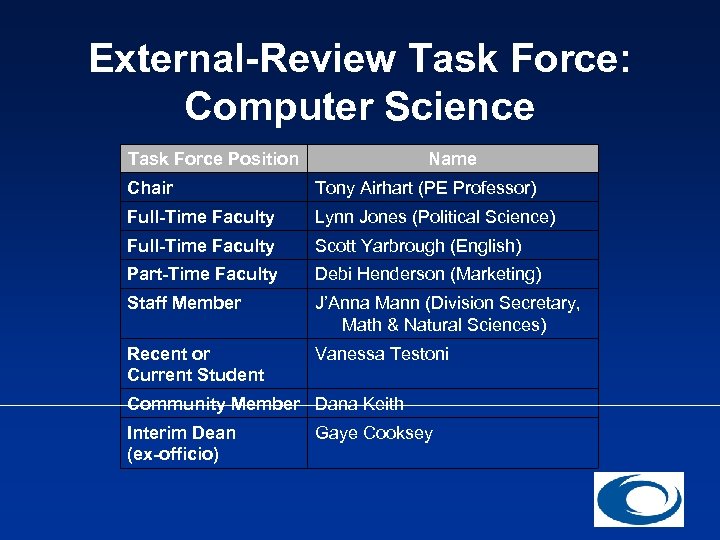 External-Review Task Force: Computer Science

| Task Force Position | Name |
|---|---|
| Chair | Tony Airhart (PE Professor) |
| Full-Time Faculty | Lynn Jones (Political Science) |
| Full-Time Faculty | Scott Yarbrough (English) |
| Part-Time Faculty | Debi Henderson (Marketing) |
| Staff Member | J'Anna Mann (Division Secretary, Math & Natural Sciences) |
| Recent or Current Student | Vanessa Testoni |
| Community Member | Dana Keith |
| Interim Dean (ex-officio) | Gaye Cooksey |